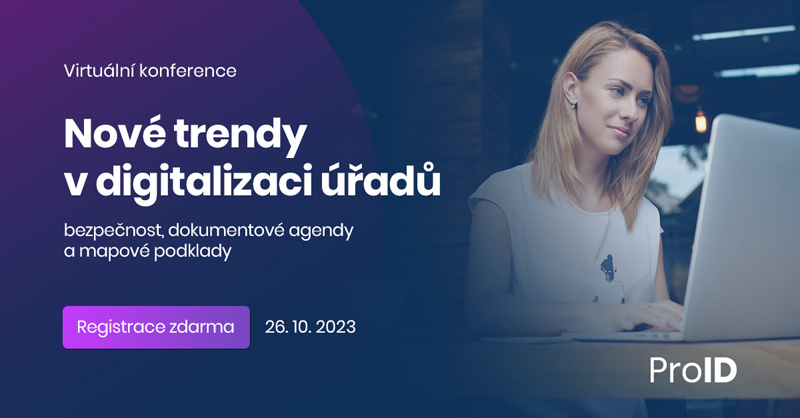 Virtuální konference

Nové trendy v digitalizaci úřadů

bezpečnost, dokumentové agendy a mapové podklady

Registrace zdarma

26. 10. 2023

ProID